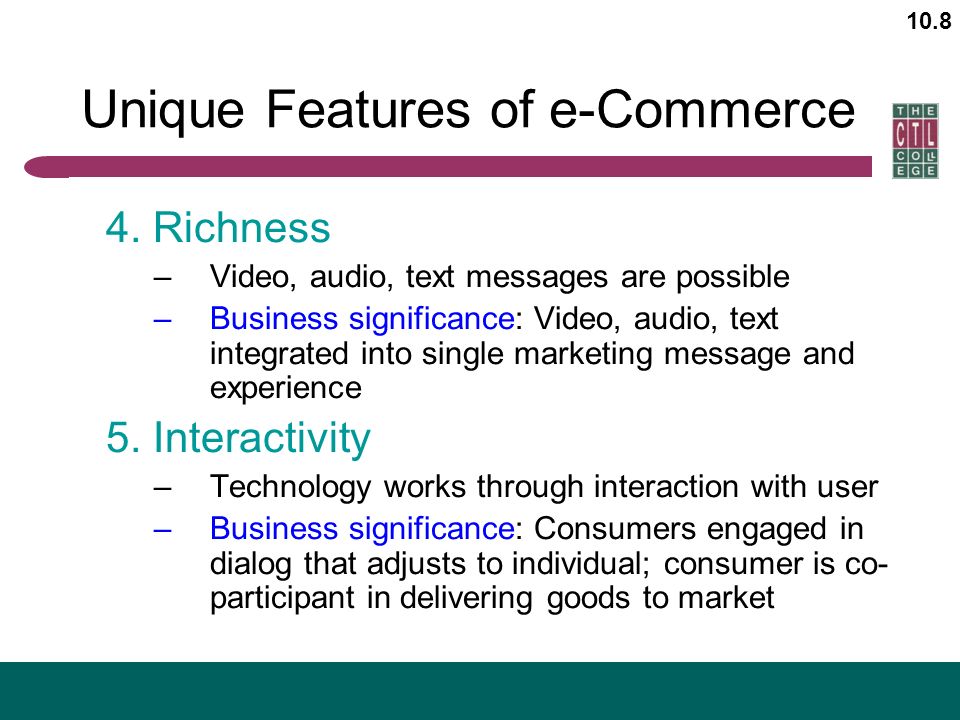 10.8

Unique Features of e-Commerce

THE CTL COLLEGE

4. Richness

– Video, audio, text messages are possible

– Business significance: Video, audio, text integrated into single marketing message and experience

5. Interactivity

– Technology works through interaction with user

– Business significance: Consumers engaged in dialog that adjusts to individual; consumer is co-participant in delivering goods to market